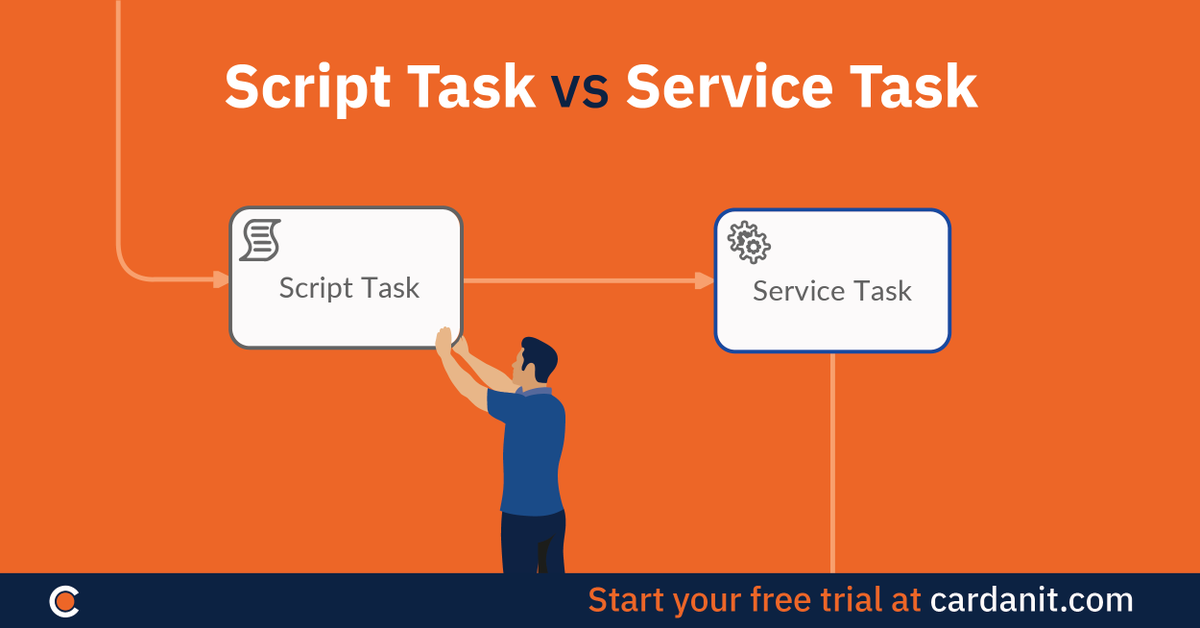 Script Task vs Service Task

Script Task

Service Task

Start your free trial at cardanit.com